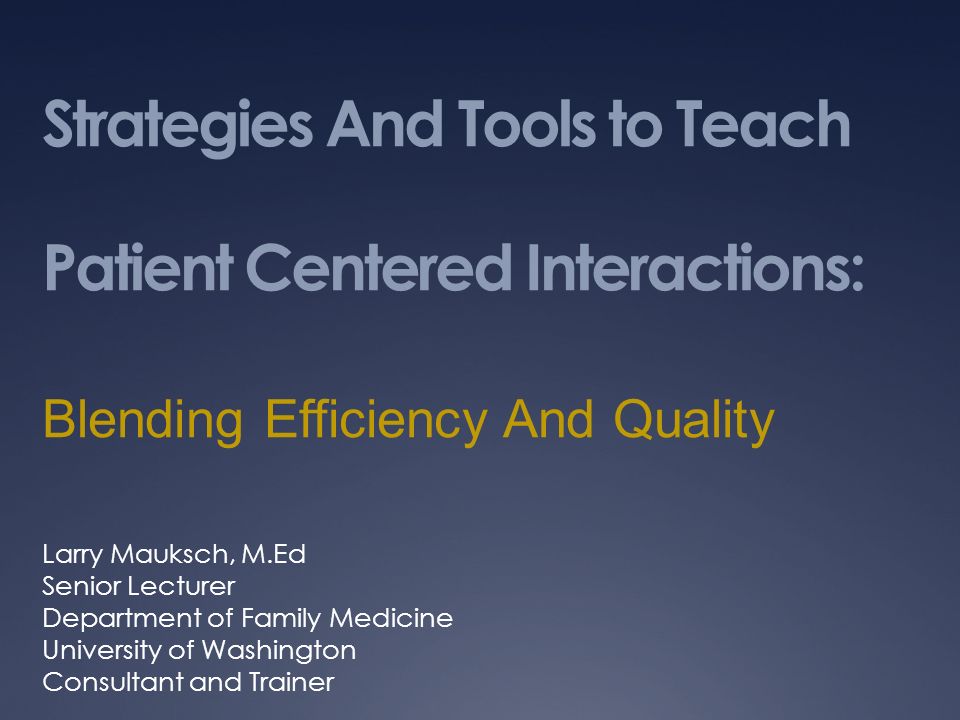 Strategies And Tools to Teach

Patient Centered Interactions:

Blending Efficiency And Quality

Larry Mauksch, M.Ed
Senior Lecturer
Department of Family Medicine
University of Washington
Consultant and Trainer